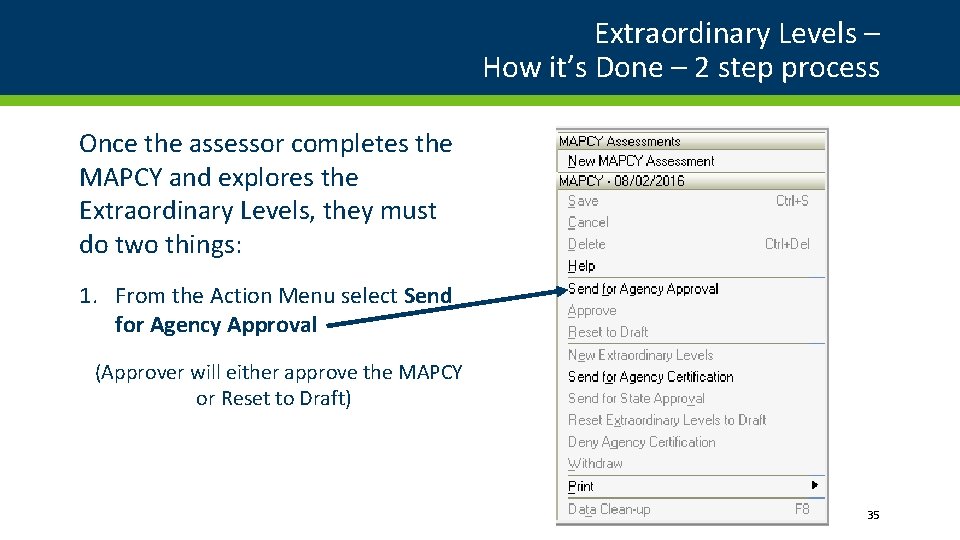 Extraordinary Levels –
How it's Done – 2 step process

Once the assessor completes the MAPCY and explores the Extraordinary Levels, they must do two things:

1. From the Action Menu select Send for Agency Approval

(Approver will either approve the MAPCY or Reset to Draft)

MAPCY Assessments
New MAPCY Assessment
MAPCY - 08/02/2016
Save Ctrl+S
Cancel
Delete Ctrl+Del
Help
Send for Agency Approval
Approve
Reset to Draft
New Extraordinary Levels
Send for Agency Certification
Send for State Approval
Reset Extraordinary Levels to Draft
Deny Agency Certification
Withdraw
Print
Data Clean-up F8

35